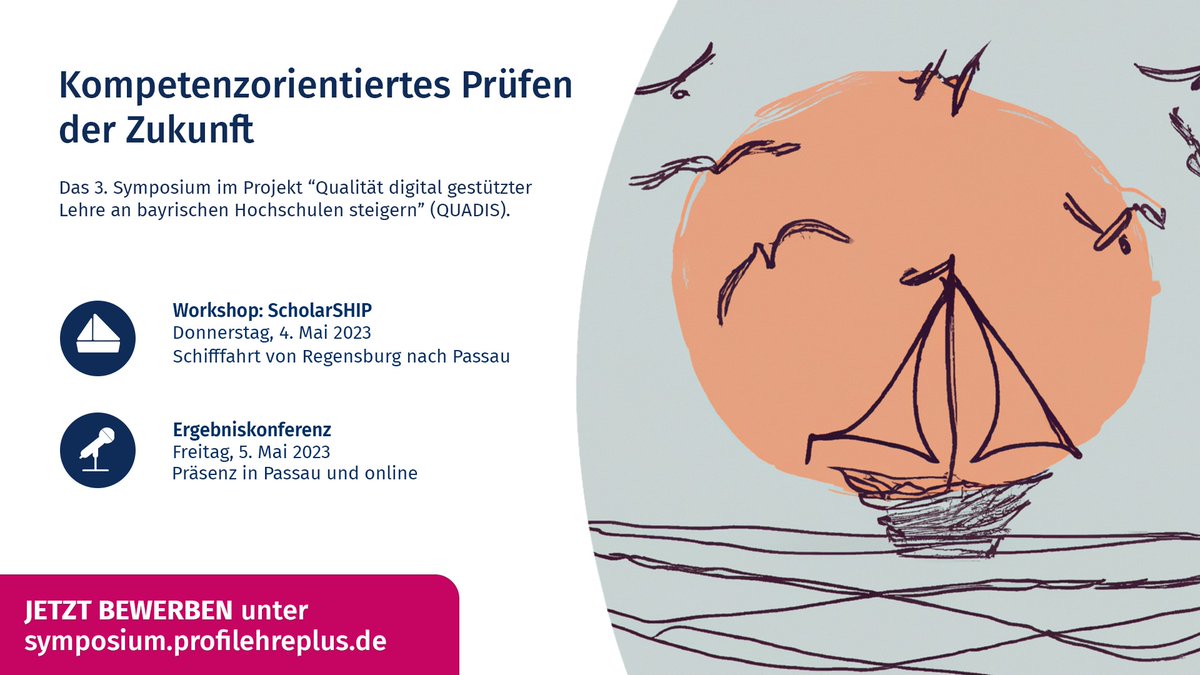 Kompetenzorientiertes Prüfen der Zukunft

Das 3. Symposium im Projekt “Qualität digital gestützter Lehre an bayrischen Hochschulen steigern” (QUADIS).

Workshop: ScholarSHIP
Donnerstag, 4. Mai 2023
Schifffahrt von Regensburg nach Passau

Ergebniskonferenz
Freitag, 5. Mai 2023
Präsenz in Passau und online

JETZT BEWERBEN unter symposium.profilehreplus.de